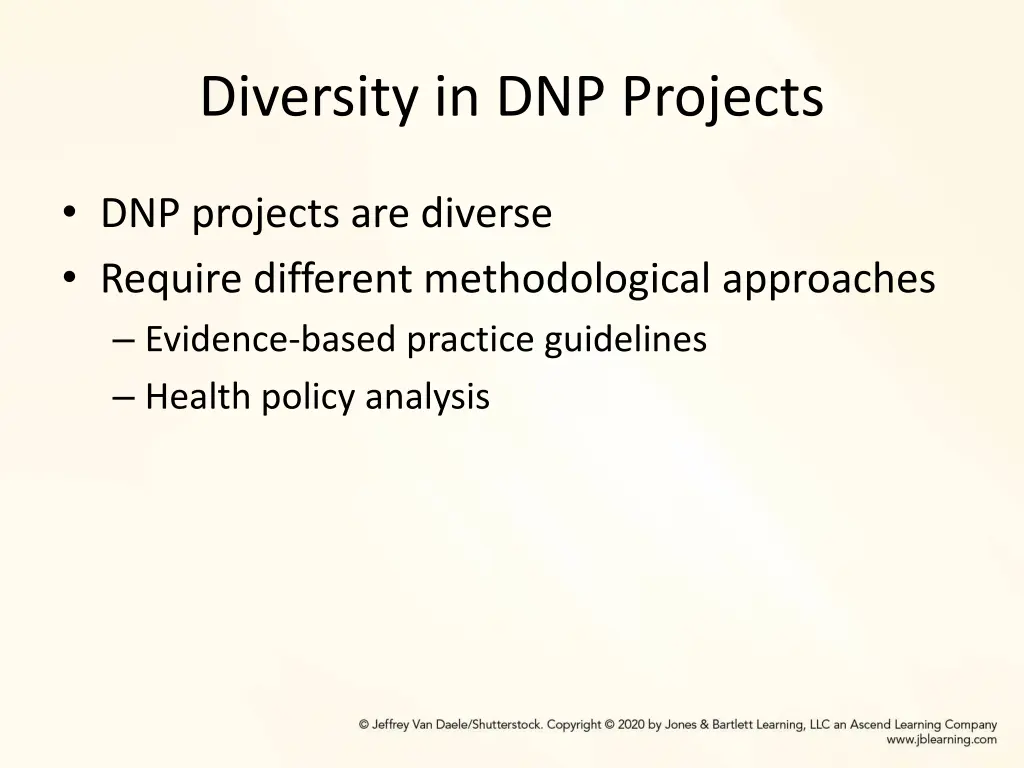 Diversity in DNP Projects

• DNP projects are diverse
• Require different methodological approaches
– Evidence-based practice guidelines
– Health policy analysis

© Jeffrey Van Daele/Shutterstock. Copyright © 2020 by Jones & Bartlett Learning, LLC an Ascend Learning Company
www.jblearning.com